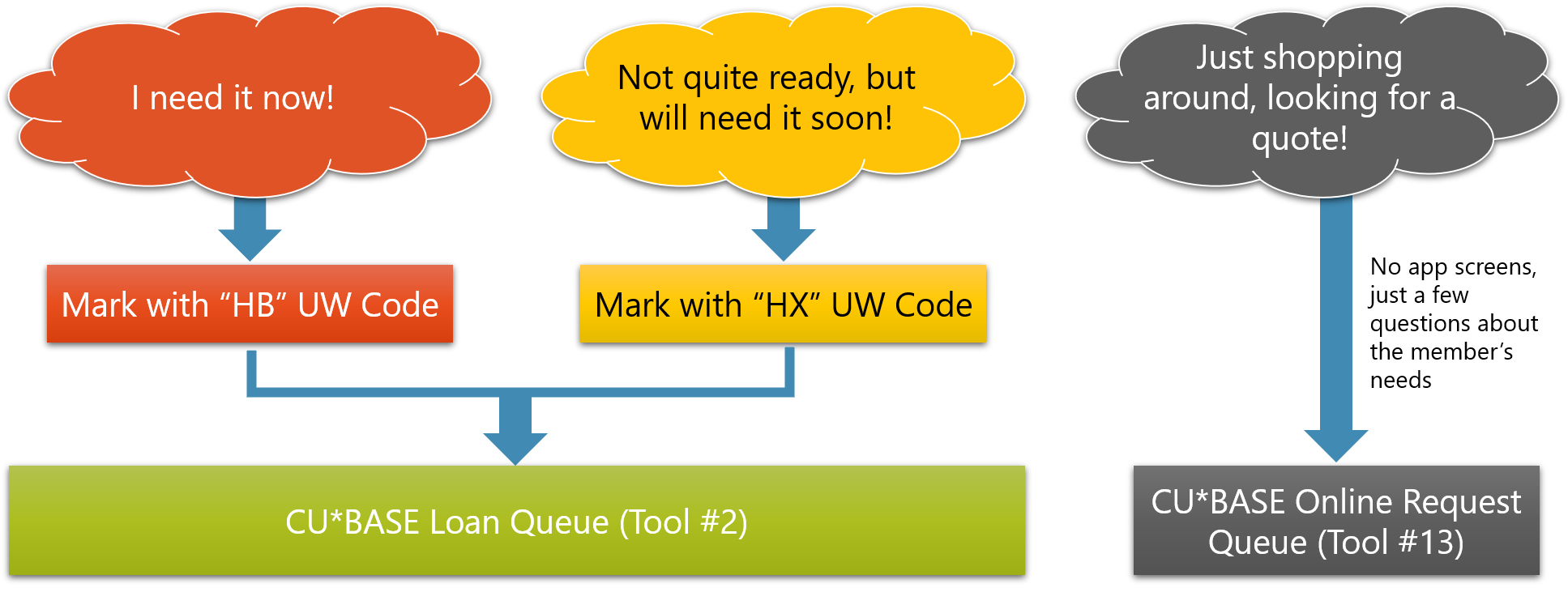 I need it now!

Not quite ready, but will need it soon!

Just shopping around, looking for a quote!

Mark with “HB” UW Code

Mark with “HX” UW Code

No app screens, just a few questions about the member’s needs

CU*BASE Loan Queue (Tool #2)

CU*BASE Online Request Queue (Tool #13)